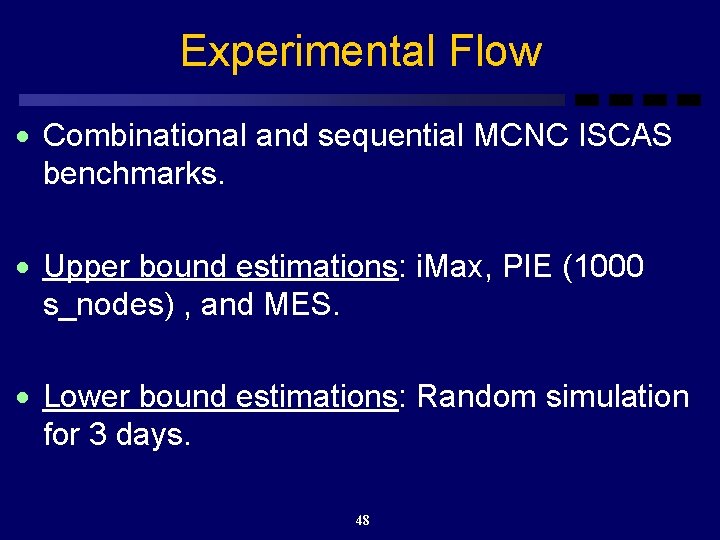 Experimental Flow

• Combinational and sequential MCNC ISCAS benchmarks.

• Upper bound estimations: iMax, PIE (1000 s_nodes) , and MES.

• Lower bound estimations: Random simulation for 3 days.

48